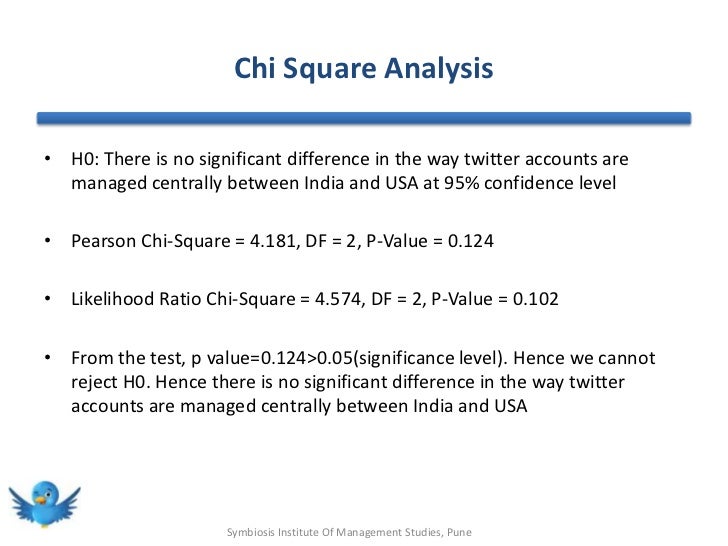 Chi Square Analysis

• H0: There is no significant difference in the way twitter accounts are managed centrally between India and USA at 95% confidence level

• Pearson Chi-Square = 4.181, DF = 2, P-Value = 0.124

• Likelihood Ratio Chi-Square = 4.574, DF = 2, P-Value = 0.102

• From the test, p value=0.124>0.05(significance level). Hence we cannot reject H0. Hence there is no significant difference in the way twitter accounts are managed centrally between India and USA

Symbiosis Institute Of Management Studies, Pune